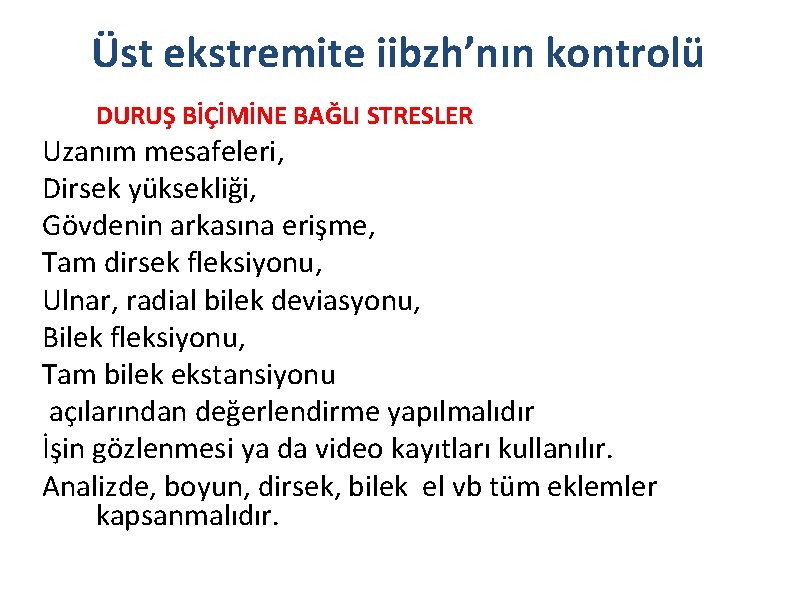 Üst ekstremite iibzh'nın kontrolü

DURUŞ BİÇİMİNE BAĞLI STRESLER

Uzanım mesafeleri,

Dirsek yüksekliği,

Gövdenin arkasına erişme,

Tam dirsek fleksiyonu,

Ulnar, radial bilek deviasyonu,

Bilek fleksiyonu,

Tam bilek ekstansiyonu

açılarından değerlendirme yapılmalıdır

İşin gözlenmesi ya da video kayıtları kullanılır.

Analizde, boyun, dirsek, bilek el vb tüm eklemler kapsanmalıdır.